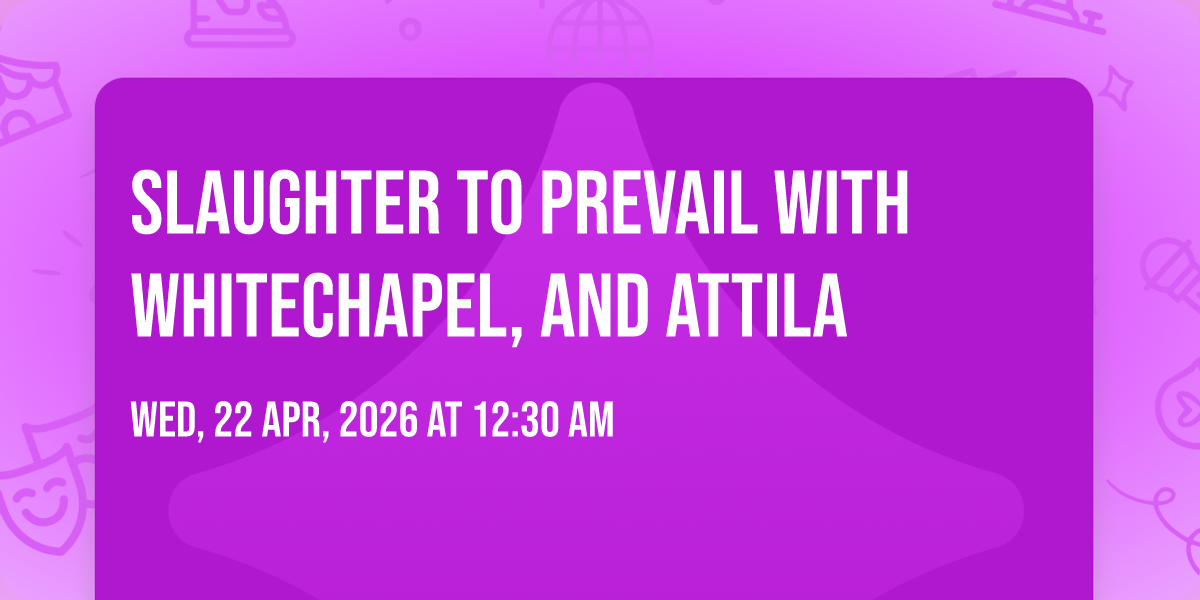 SLAUGHTER TO PREVAIL WITH WHITECHAPEL, AND ATTILA

WED, 22 APR, 2026 AT 12:30 AM